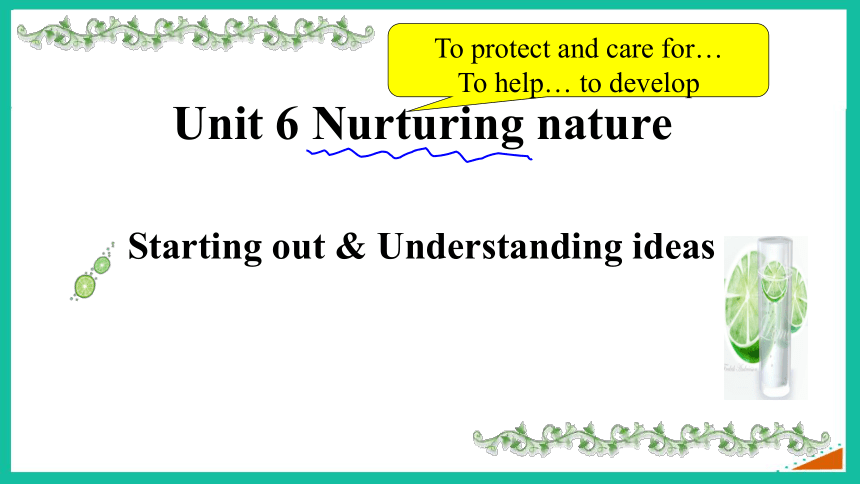 To protect and care for…
To help… to develop

Unit 6 Nurturing nature

Starting out & Understanding ideas